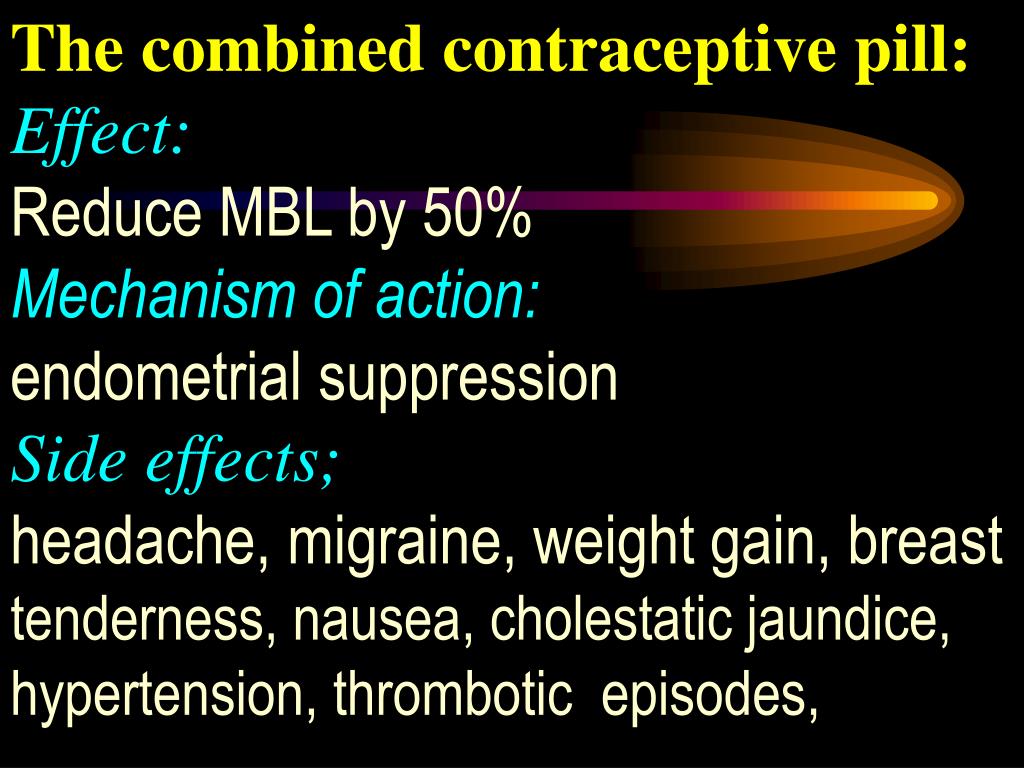 The combined contraceptive pill:
Effect:
Reduce MBL by 50%
Mechanism of action:
endometrial suppression
Side effects;
headache, migraine, weight gain, breast tenderness, nausea, cholestatic jaundice, hypertension, thrombotic episodes,